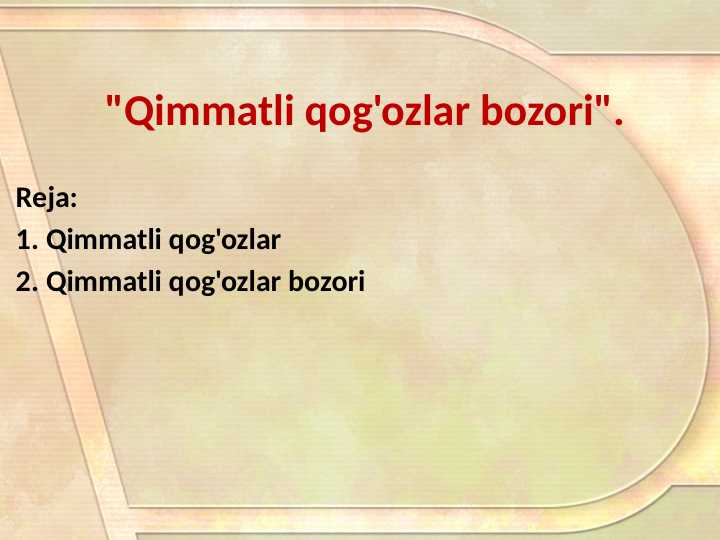 "Qimmatli qog'ozlar bozori".

Reja:

1. Qimmatli qog'ozlar

2. Qimmatli qog'ozlar bozori